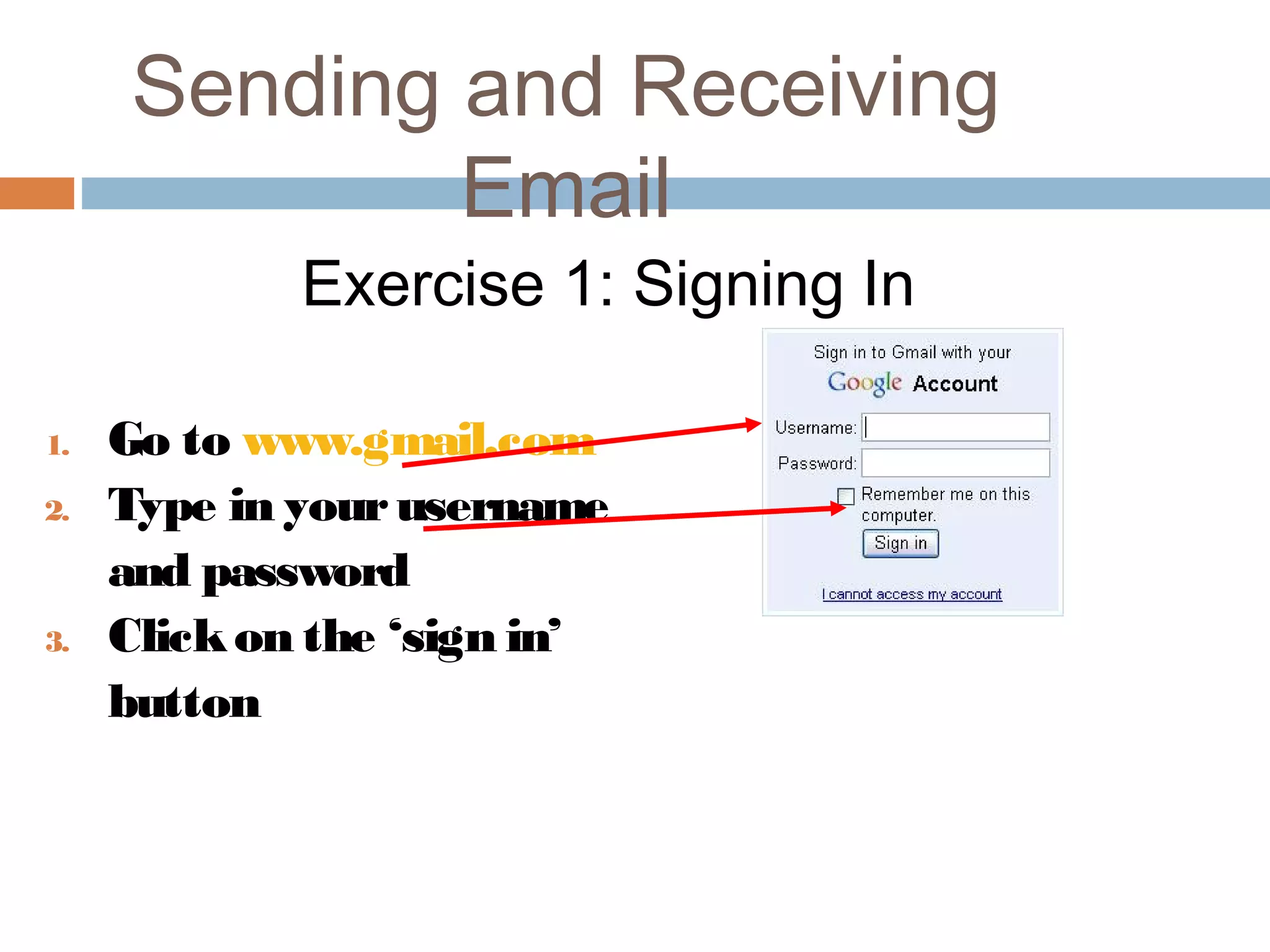 Sending and Receiving Email

Exercise 1: Signing In

1. Go to www.gmail.com
2. Type in your username and password
3. Click on the ‘sign in’ button

Sign in to Gmail with your
Google Account

Username:
Password:
Remember me on this computer.
Sign in

I cannot access my account